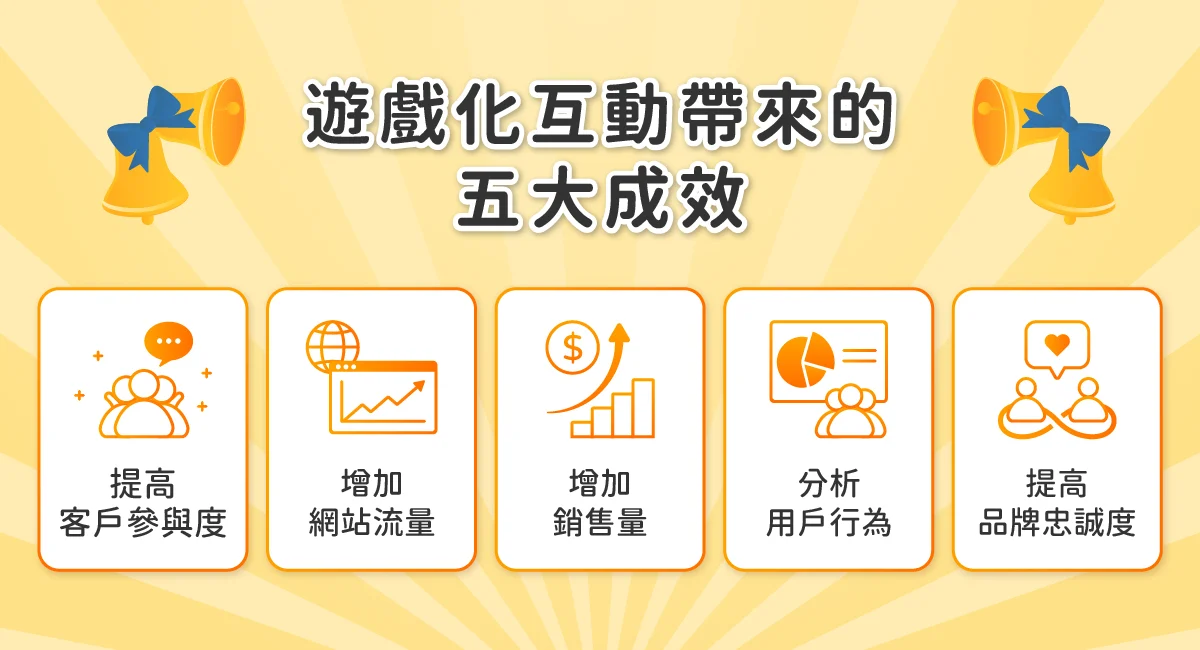 遊戲化互動帶來的
五大成效

提高
客戶參與度

增加
網站流量

增加
銷售量

分析
用戶行為

提高
品牌忠誠度